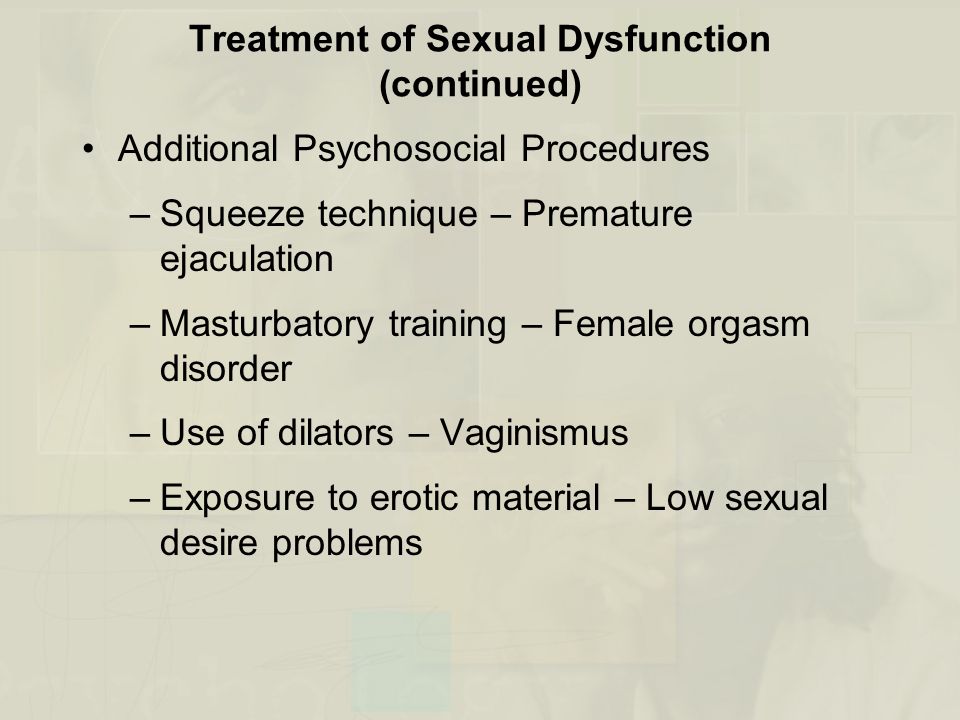 Treatment of Sexual Dysfunction (continued)

• Additional Psychosocial Procedures

– Squeeze technique – Premature ejaculation

– Masturbatory training – Female orgasm disorder

– Use of dilators – Vaginismus

– Exposure to erotic material – Low sexual desire problems